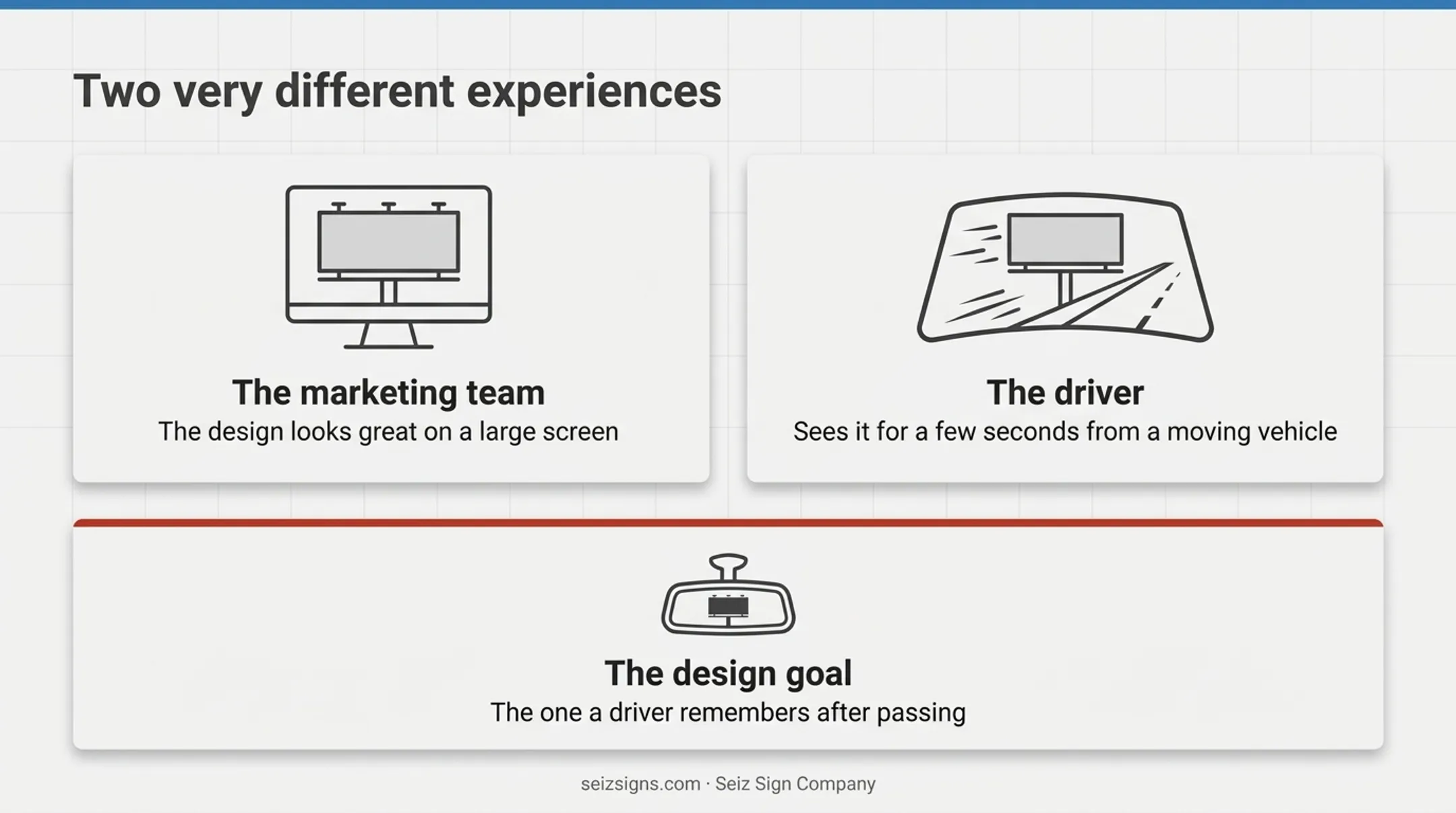 Two very different experiences

The marketing team
The design looks great on a large screen

The driver
Sees it for a few seconds from a moving vehicle

The design goal
The one a driver remembers after passing

seizsigns.com · Seiz Sign Company